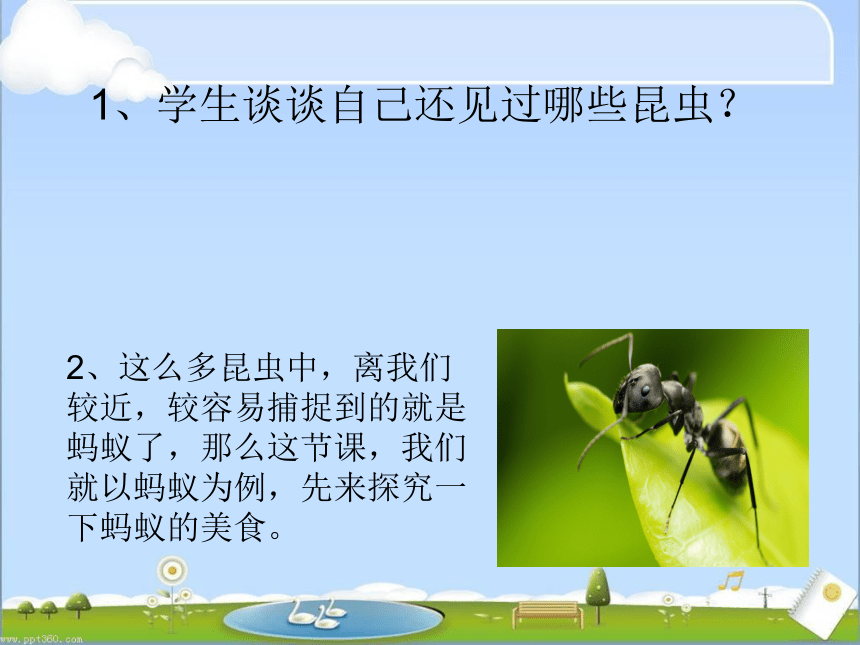 1、学生谈谈自己还见过哪些昆虫？

2、这么多昆虫中，离我们较近，较容易捕捉到的就是蚂蚁了，那么这节课，我们就以蚂蚁为例，先来探究一下蚂蚁的美食。

www.ppt360.com